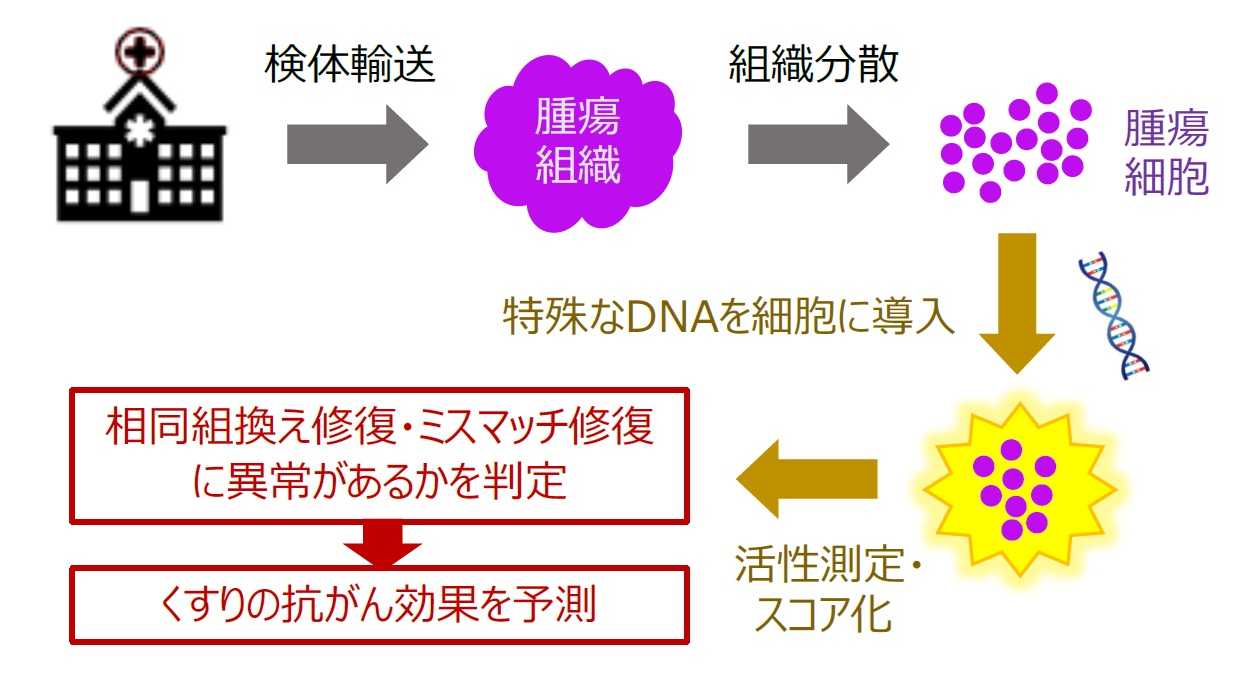 検体輸送

腫瘍組織

組織分散

腫瘍細胞

特殊なDNAを細胞に導入

活性測定・スコア化

相同組換え修復・ミスマッチ修復に異常があるかを判定

くすりの抗がん効果を予測